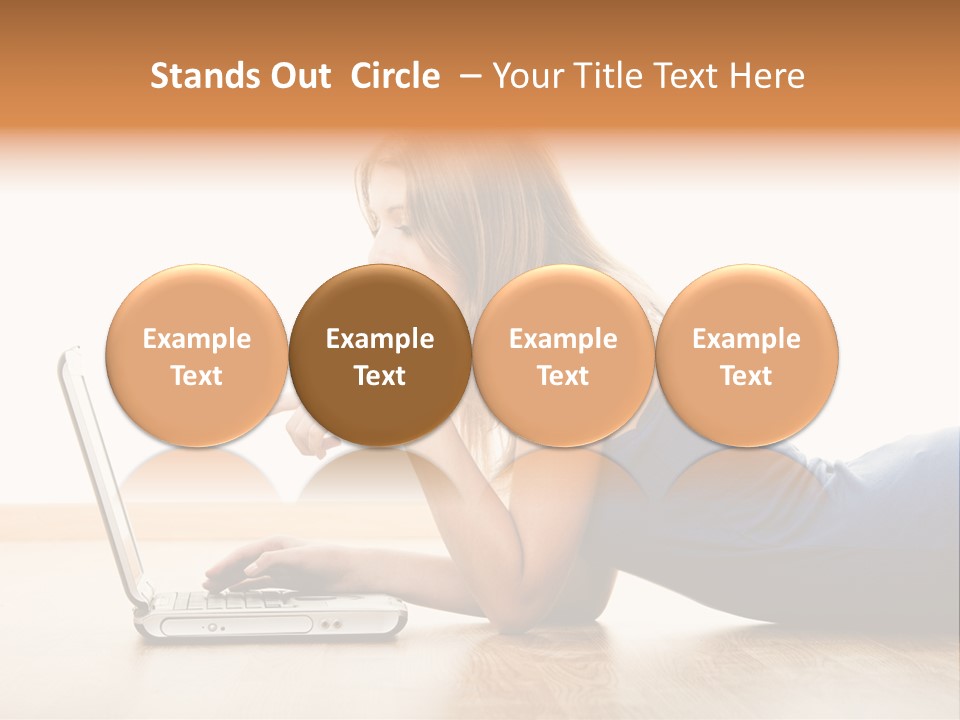 Stands Out Circle – Your Title Text Here

Example Text

Example Text

Example Text

Example Text